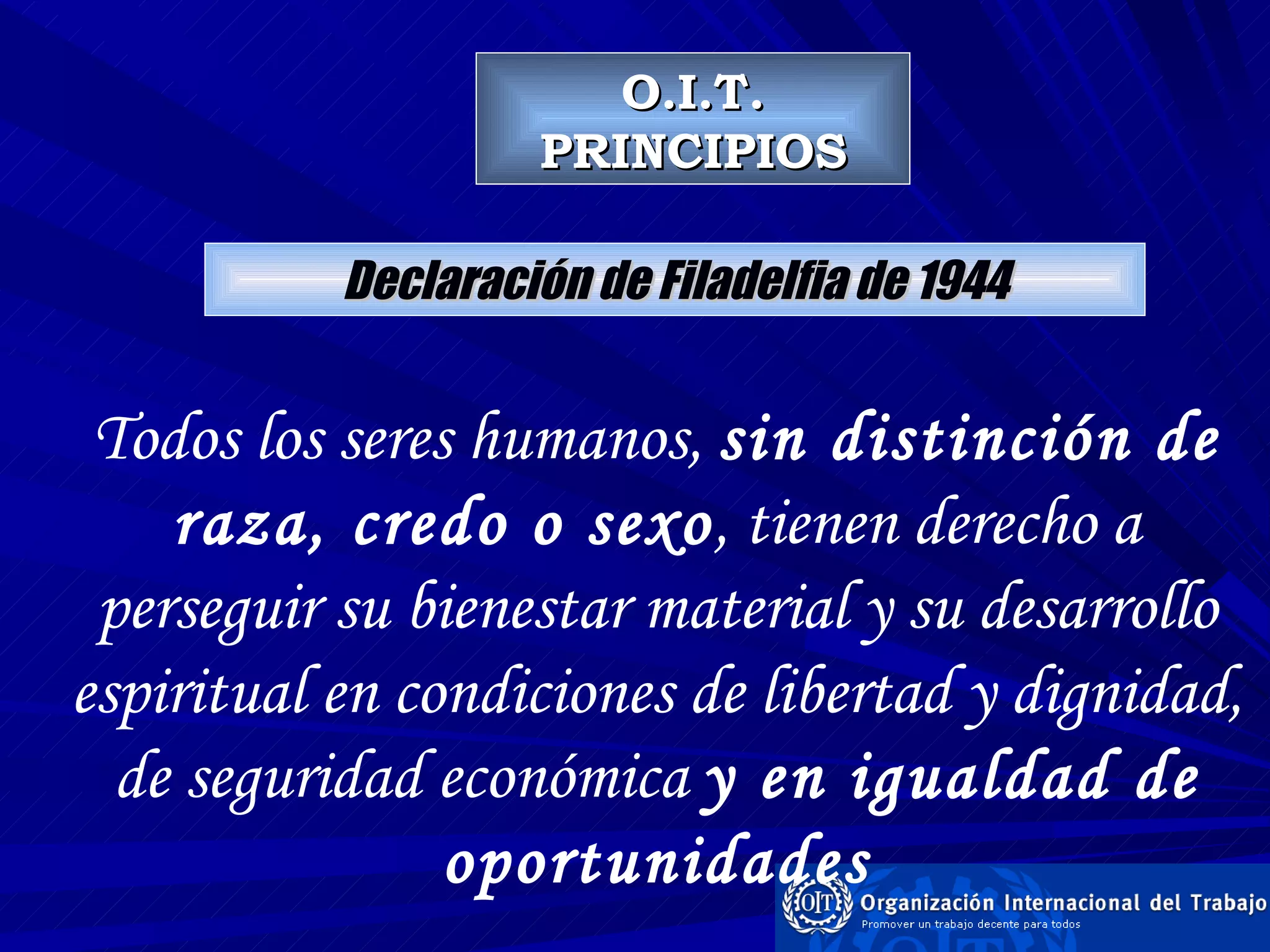 O.I.T.
PRINCIPIOS

Declaración de Filadelfia de 1944

Todos los seres humanos, sin distinción de raza, credo o sexo, tienen derecho a perseguir su bienestar material y su desarrollo espiritual en condiciones de libertad y dignidad, de seguridad económica y en igualdad de oportunidades

OIT Organización Internacional del Trabajo
Promover un trabajo decente para todos